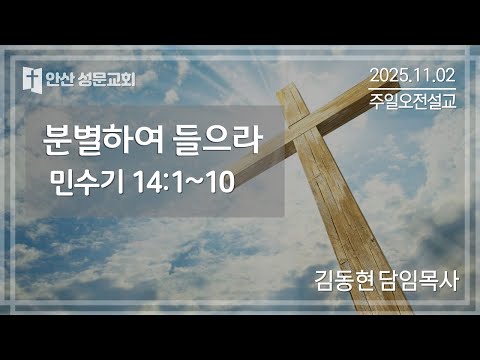 안산 성문교회

2025.11.02
주일오전설교

분별하여 들으라
민수기 14:1~10

김동현 담임목사